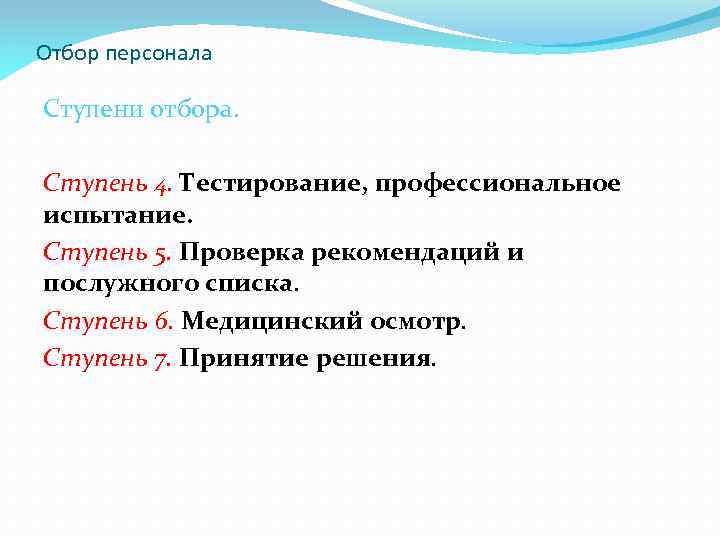 Отбор персонала

Ступени отбора.

Ступень 4. Тестирование, профессиональное испытание.

Ступень 5. Проверка рекомендаций и послужного списка.

Ступень 6. Медицинский осмотр.

Ступень 7. Принятие решения.